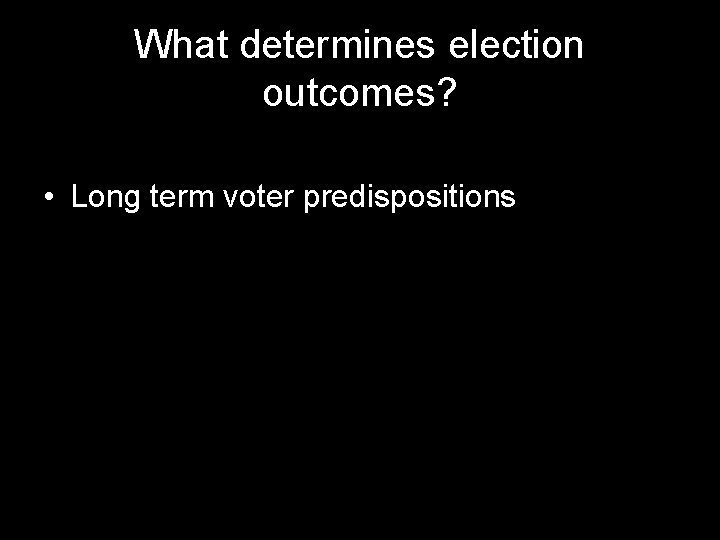 What determines election outcomes?

• Long term voter predispositions